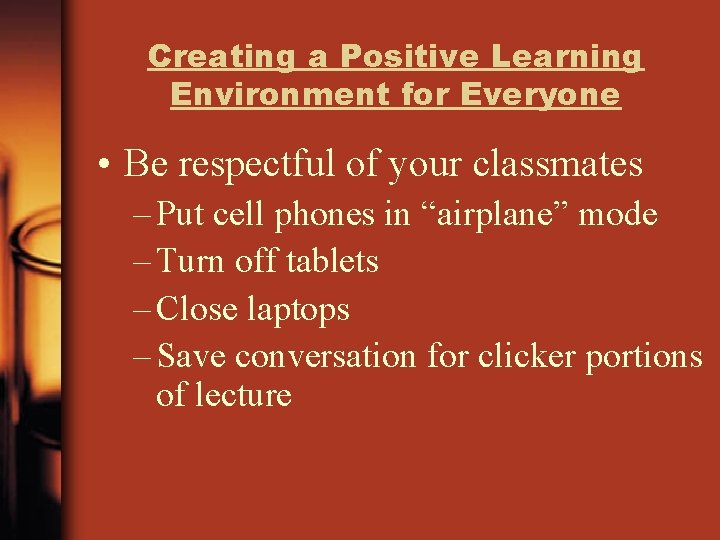 Creating a Positive Learning Environment for Everyone

• Be respectful of your classmates
– Put cell phones in “airplane” mode
– Turn off tablets
– Close laptops
– Save conversation for clicker portions of lecture